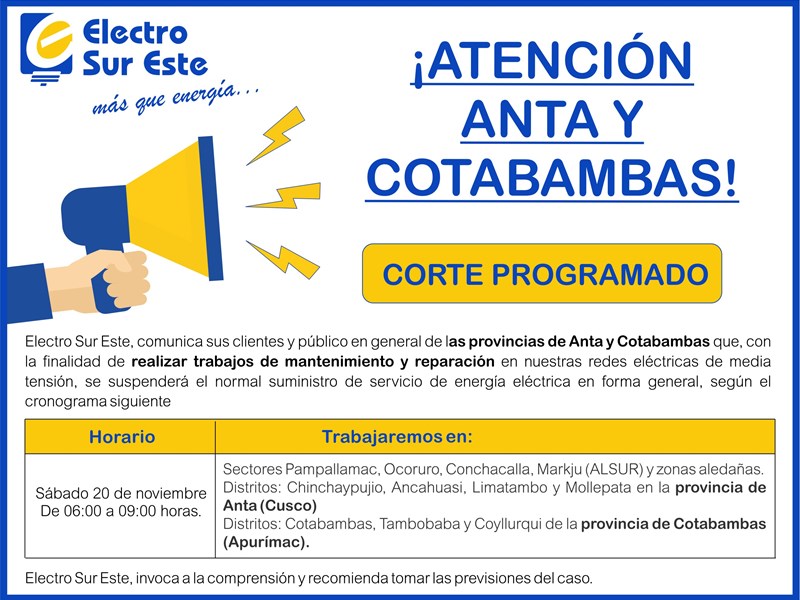 Electro Sur Este
más que energía...

¡ATENCIÓN ANTA Y COTABAMBAS!

CORTE PROGRAMADO

Electro Sur Este, comunica sus clientes y público en general de las provincias de Anta y Cotabambas que, con la finalidad de realizar trabajos de mantenimiento y reparación en nuestras redes eléctricas de media tensión, se suspenderá el normal suministro de servicio de energía eléctrica en forma general, según el cronograma siguiente

| Horario | Trabajaremos en: |
|---|---|
| Sábado 20 de noviembre De 06:00 a 09:00 horas. | Sectores Pampallamac, Ocoruro, Conchacalla, Markju (ALSUR) y zonas aledañas. Distritos: Chinchaypujio, Ancahuasi, Limatambo y Mollepata en la provincia de Anta (Cusco) Distritos: Cotabambas, Tambobaba y Coyllurqui de la provincia de Cotabambas (Apurímac). |

Electro Sur Este, invoca a la comprensión y recomienda tomar las previsiones del caso.